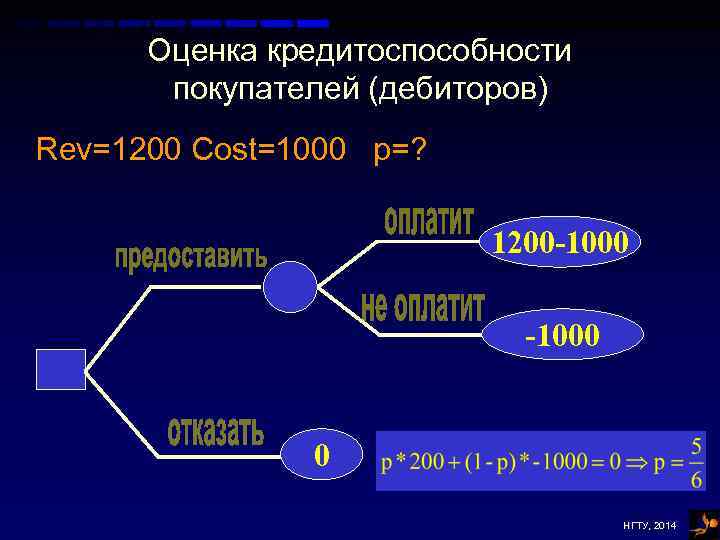 Оценка кредитоспособности покупателей (дебиторов)

Rev=1200 Cost=1000 p=?

предоставить

оплатит

1200-1000

не оплатит

-1000

отказать

0

$p * 200 + (1 - p) * -1000 = 0 \Rightarrow p = \frac{5}{6}$

НГТУ, 2014